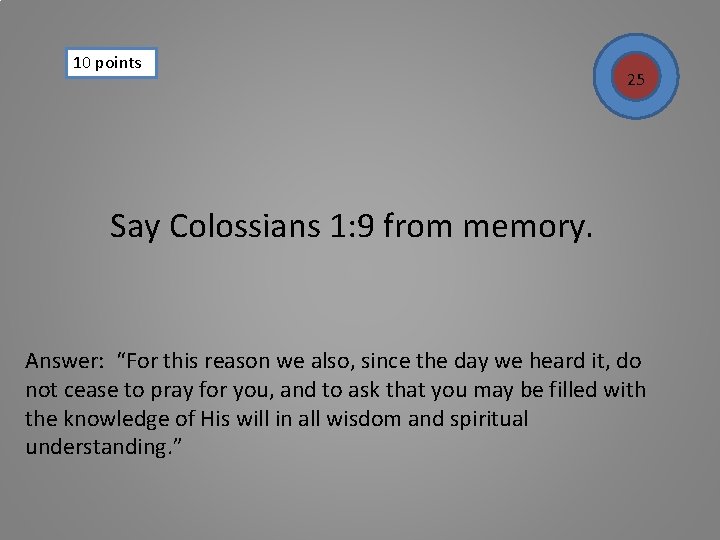 10 points

25

Say Colossians 1:9 from memory.

Answer: “For this reason we also, since the day we heard it, do not cease to pray for you, and to ask that you may be filled with the knowledge of His will in all wisdom and spiritual understanding.”